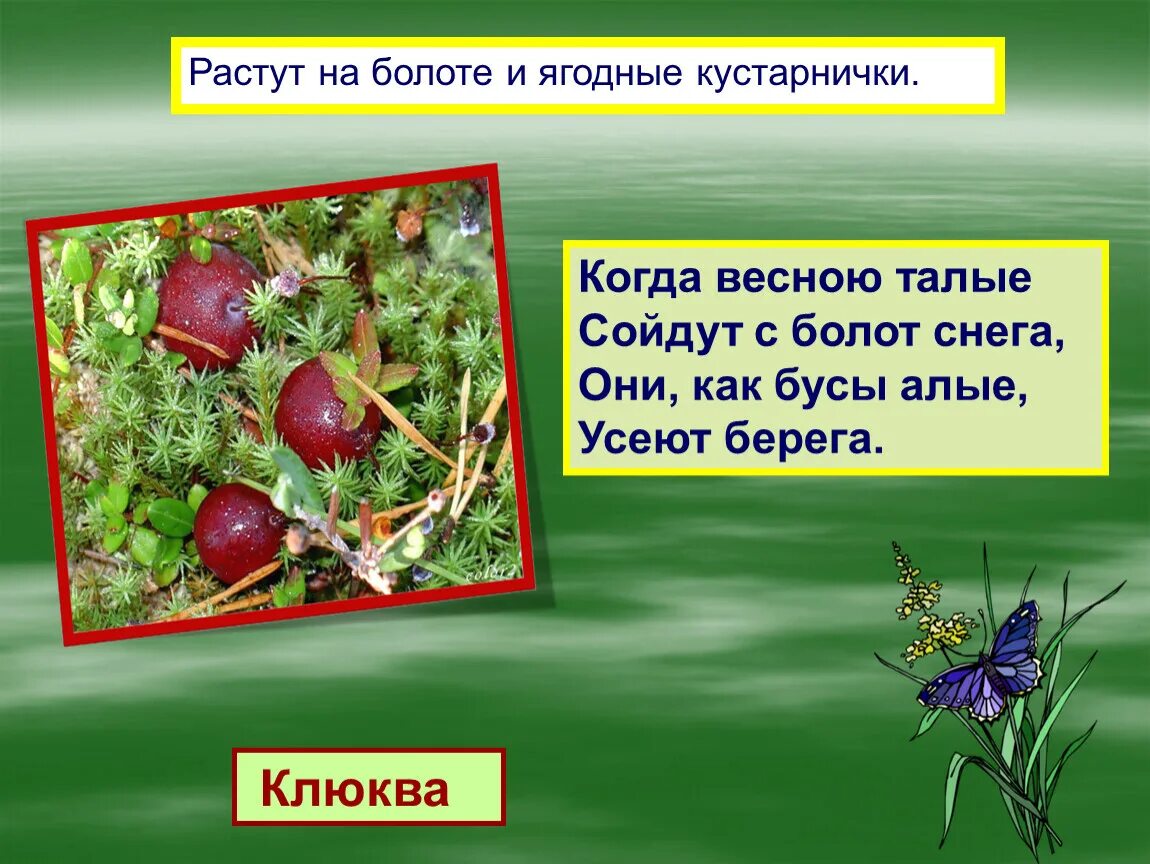 Растут на болоте и ягодные кустарнички.

Когда весною талые
Сойдут с болот снега,
Они, как бусы алые,
Усеют берега.

Клюква